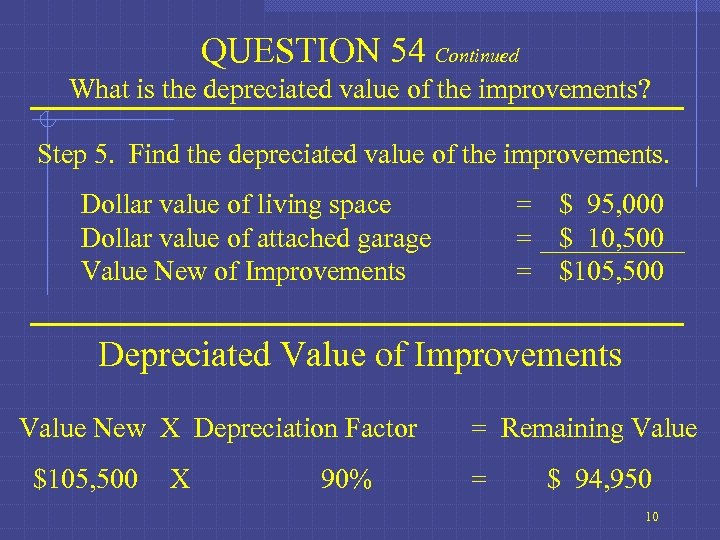 QUESTION 54 Continued
What is the depreciated value of the improvements?

Step 5. Find the depreciated value of the improvements.

Dollar value of living space = \$ 95,000
Dollar value of attached garage = \$ 10,500
Value New of Improvements = \$105,500

Depreciated Value of Improvements

Value New X Depreciation Factor = Remaining Value

\$105,500 X 90% = \$ 94,950

10